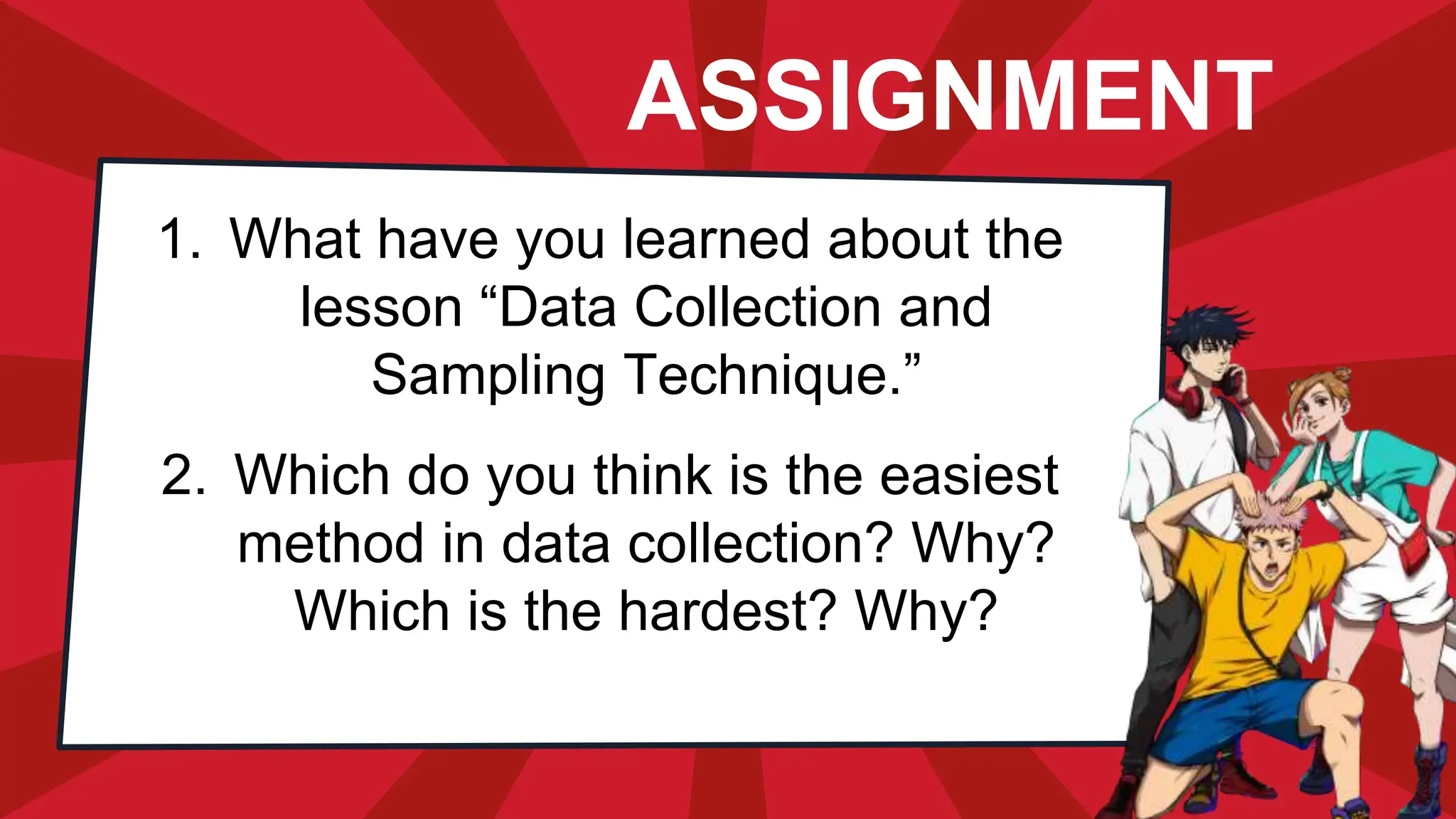 ASSIGNMENT

1. What have you learned about the lesson “Data Collection and Sampling Technique.”

2. Which do you think is the easiest method in data collection? Why? Which is the hardest? Why?